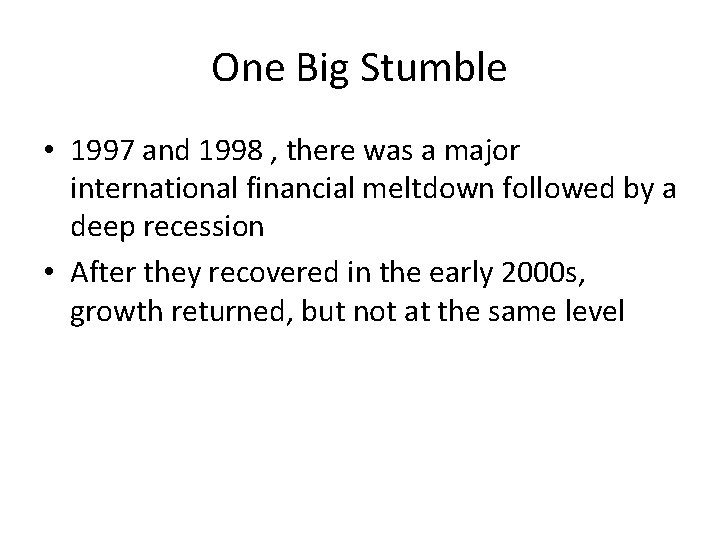 One Big Stumble

• 1997 and 1998 , there was a major international financial meltdown followed by a deep recession

• After they recovered in the early 2000s, growth returned, but not at the same level